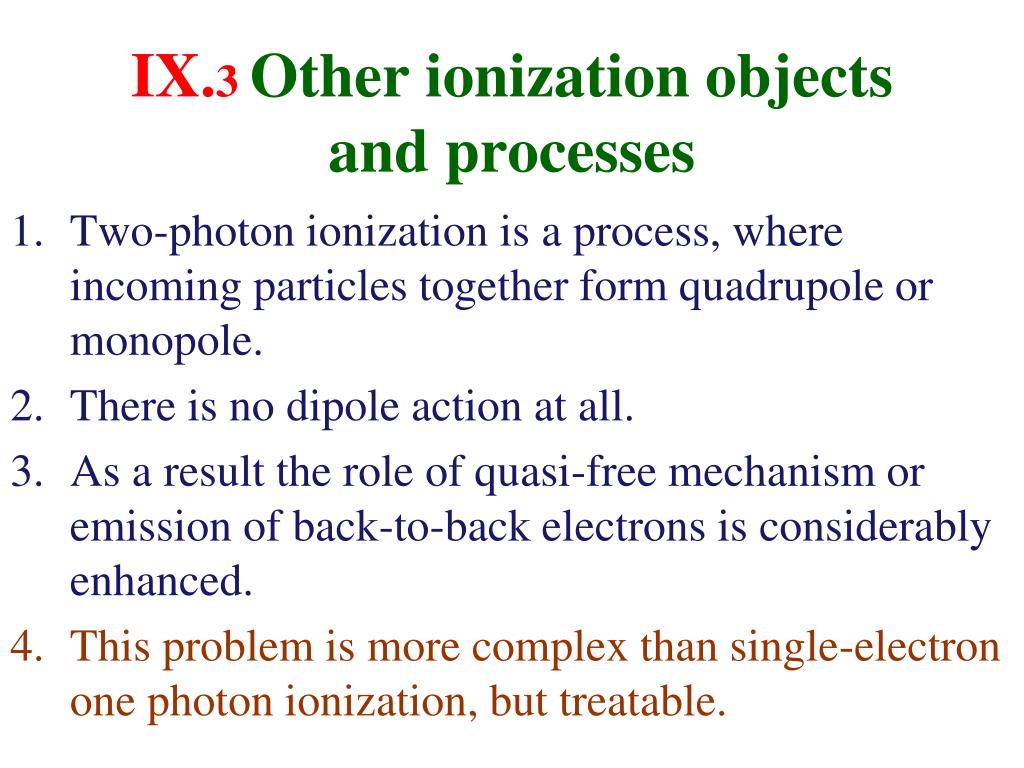 IX.3 Other ionization objects and processes

1. Two-photon ionization is a process, where incoming particles together form quadrupole or monopole.
2. There is no dipole action at all.
3. As a result the role of quasi-free mechanism or emission of back-to-back electrons is considerably enhanced.
4. This problem is more complex than single-electron one photon ionization, but treatable.